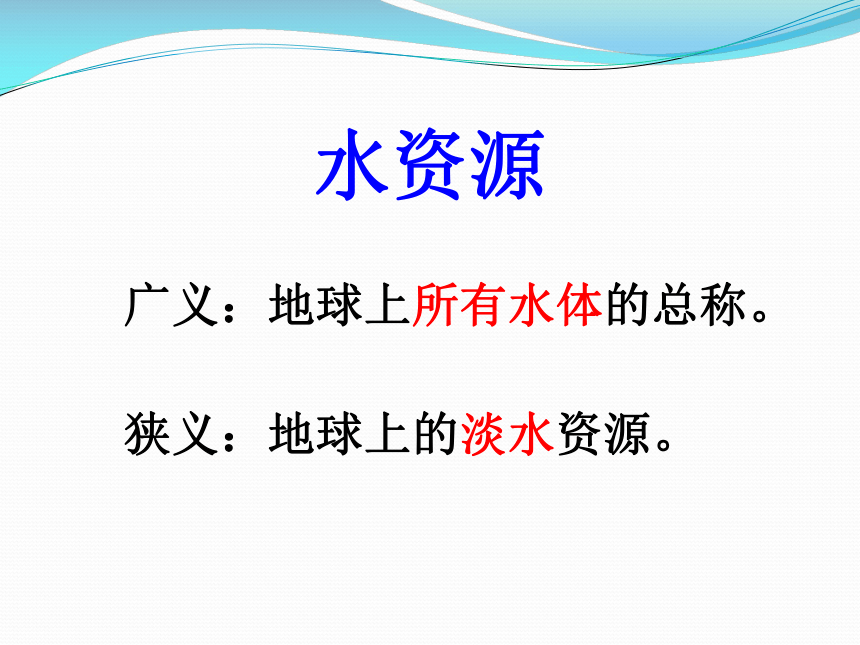 水资源

广义：地球上所有水体的总称。

狭义：地球上的淡水资源。